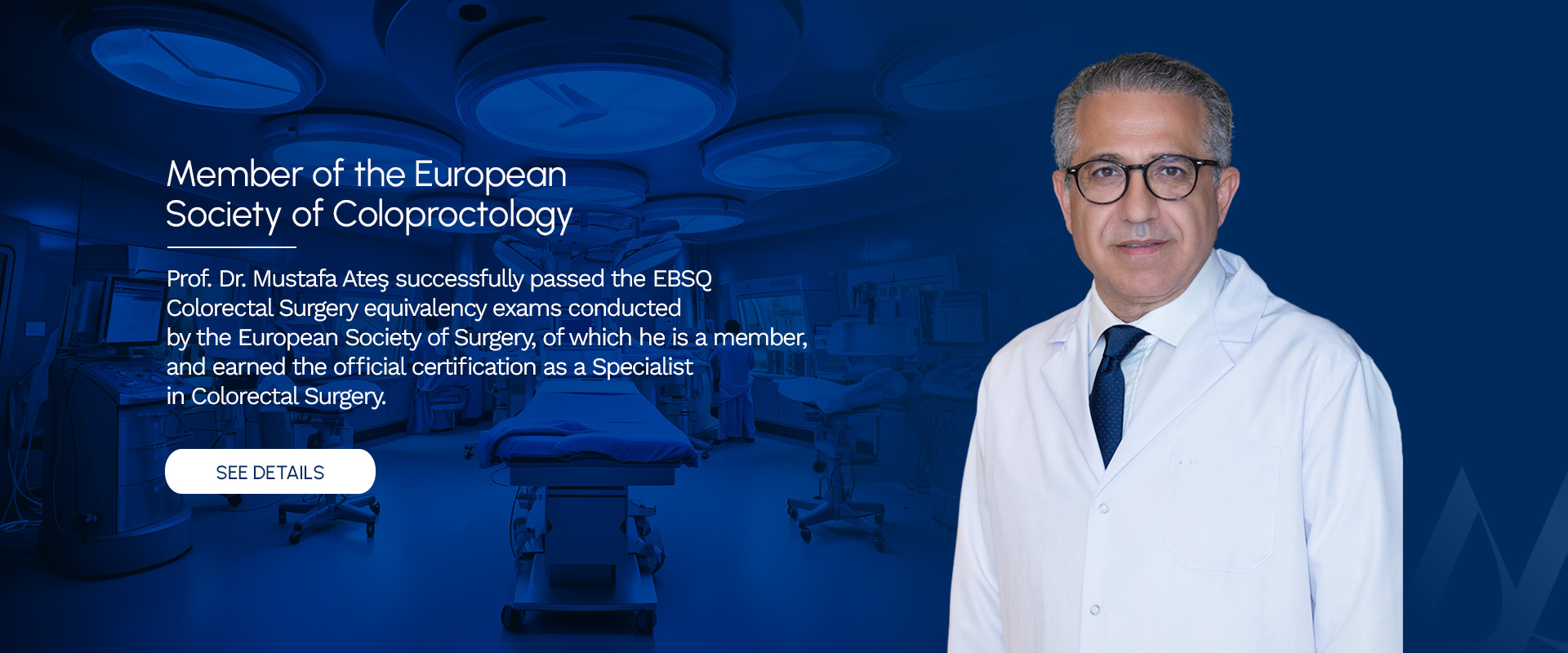 Member of the European Society of Coloproctology

Prof. Dr. Mustafa Ateş successfully passed the EBSQ Colorectal Surgery equivalency exams conducted by the European Society of Surgery, of which he is a member, and earned the official certification as a Specialist in Colorectal Surgery.

SEE DETAILS